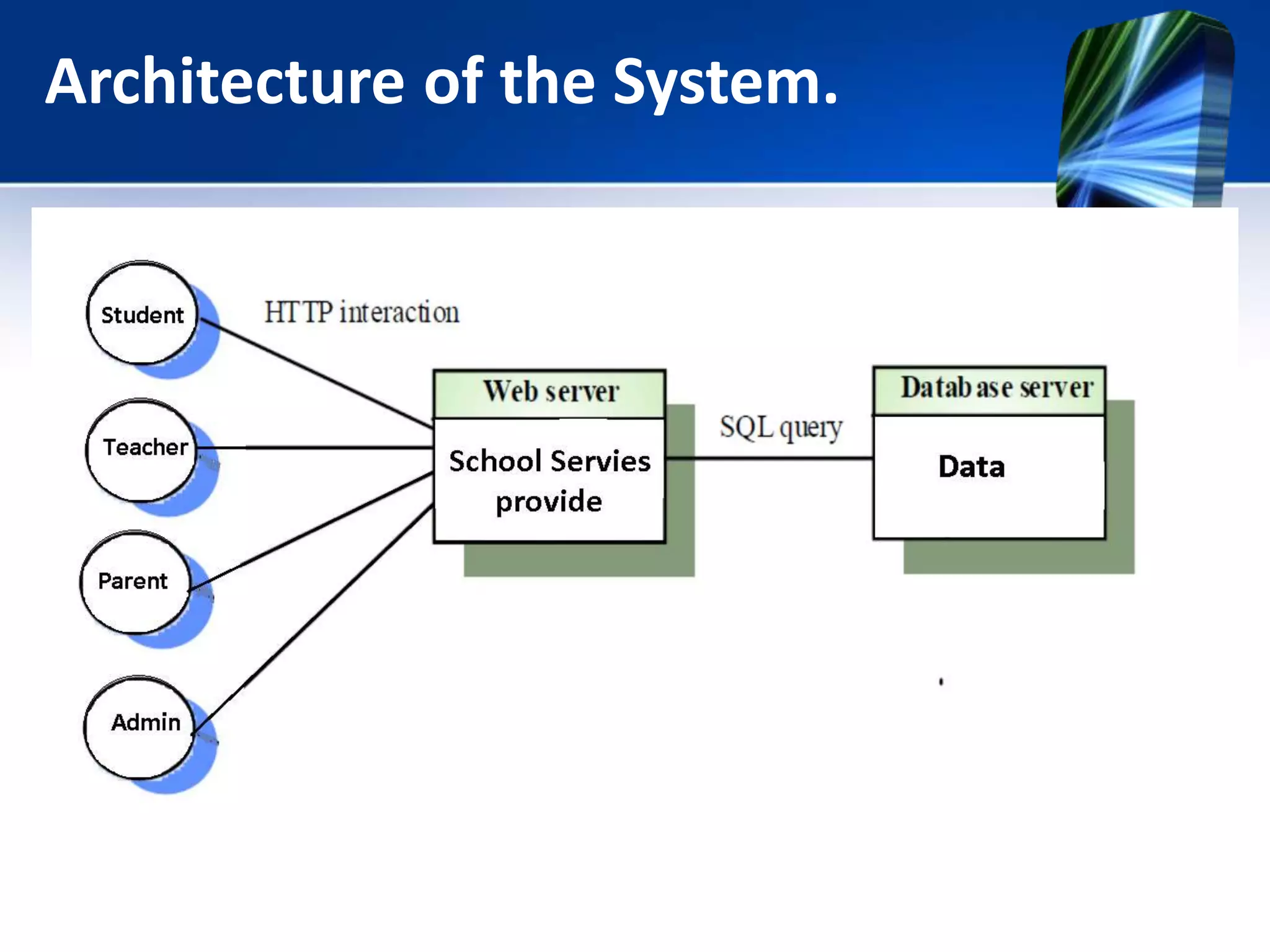 Architecture of the System.

Student

Teacher

Parent

Admin

HTTP interaction

Web server

School Servies provide

SQL query

Database server

Data